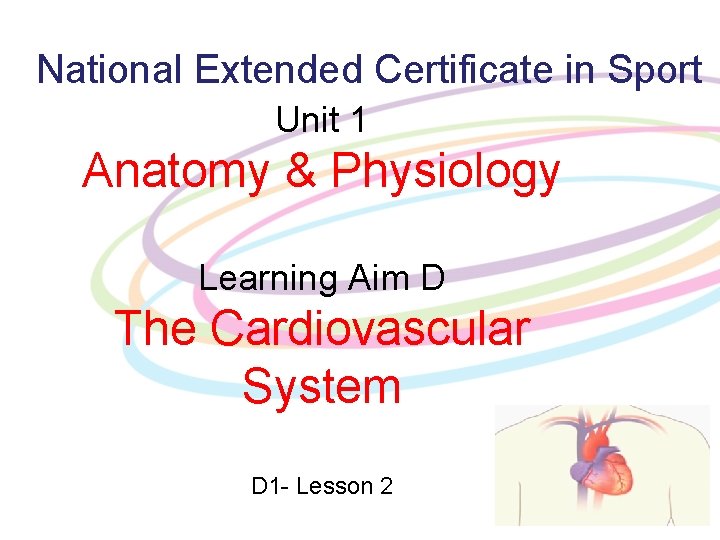 National Extended Certificate in Sport

Unit 1

Anatomy & Physiology

Learning Aim D

The Cardiovascular System

D1- Lesson 2